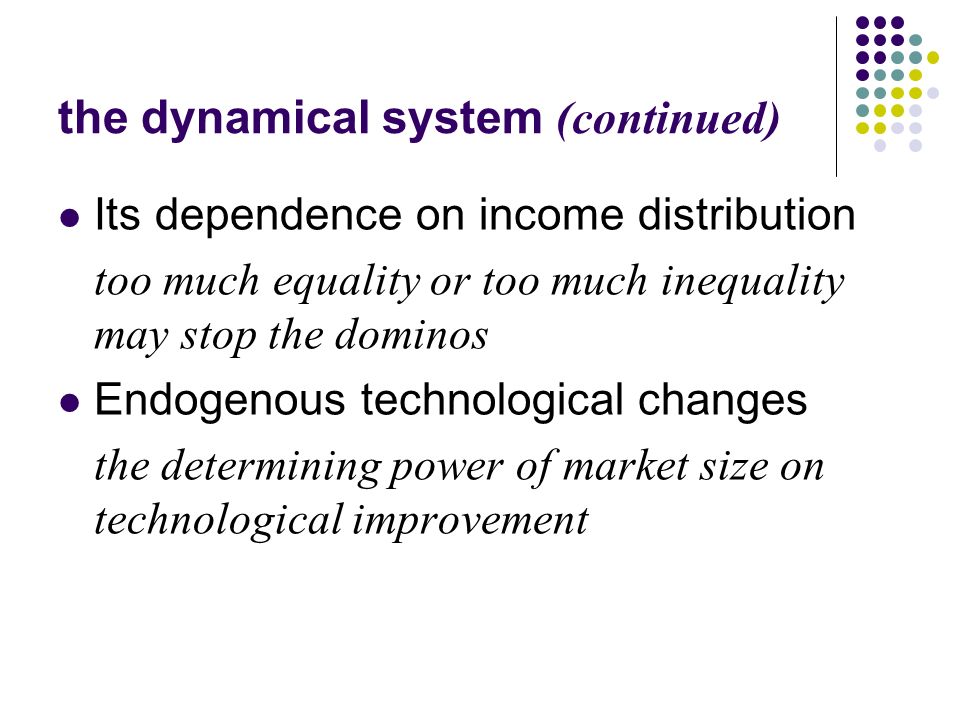 the dynamical system (continued)

- Its dependence on income distribution

too much equality or too much inequality may stop the dominos

- Endogenous technological changes

the determining power of market size on technological improvement